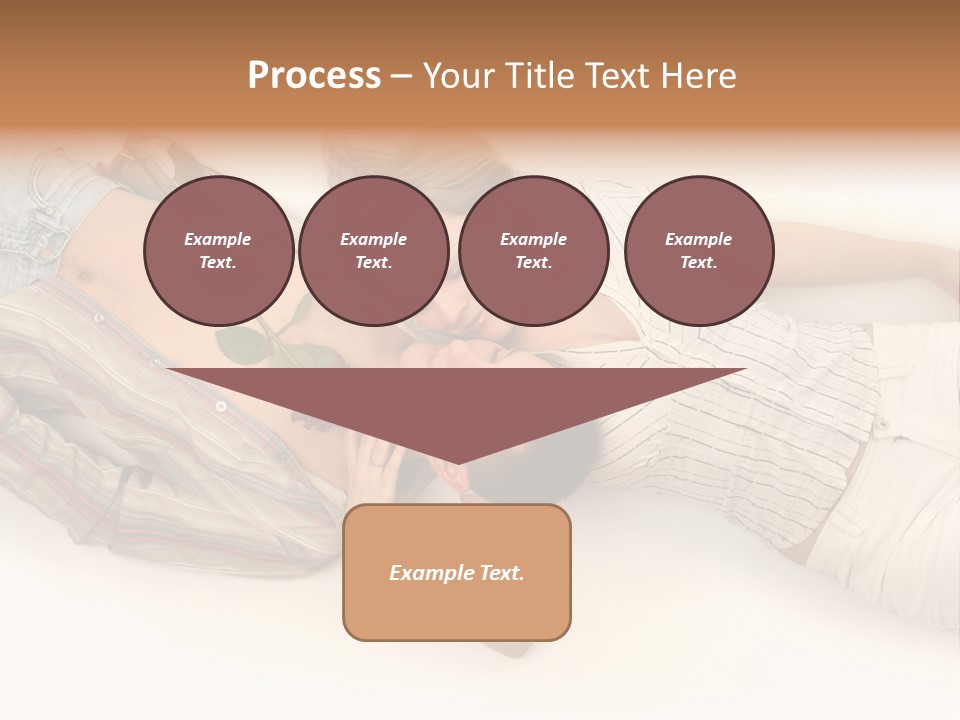 Process – Your Title Text Here

Example Text.

Example Text.

Example Text.

Example Text.

Example Text.